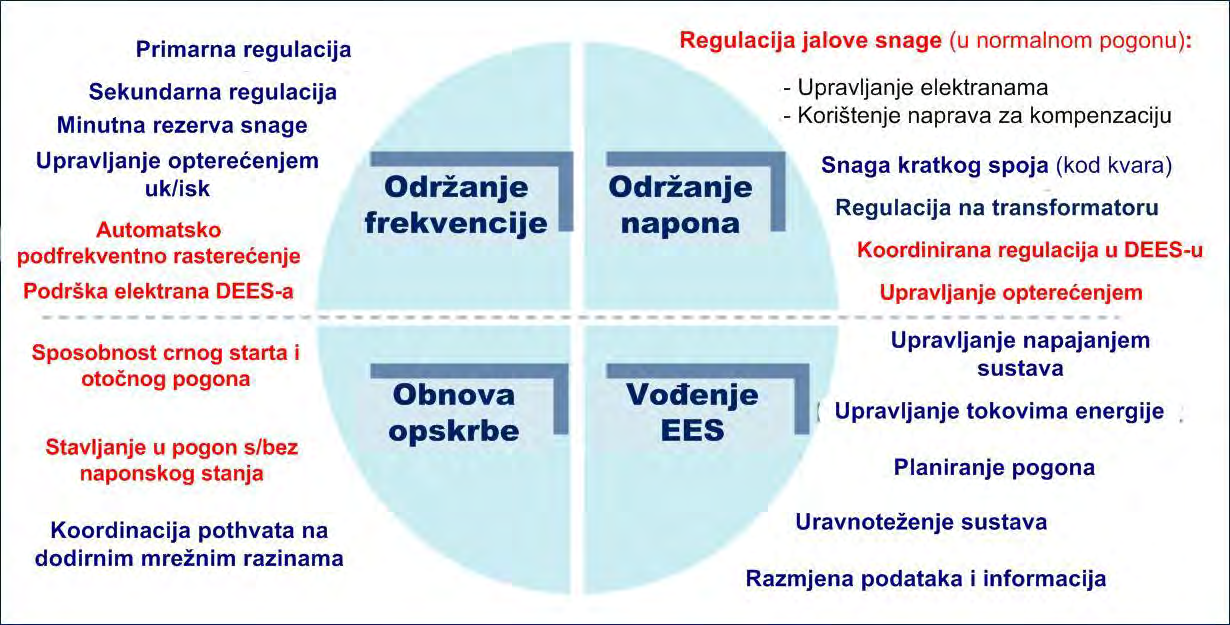 Primarna regulacija

Sekundarna regulacija

Minutna rezerva snage

Upravljanje opterećenjem uk/isk

Automatsko podfrekventno rasterećenje

Podrška elektrana DEES-a

Održanje frekvencije

Održanje napona

Regulacija jalove snage (u normalnom pogonu):

- Upravljanje elektranama
- Korištenje naprava za kompenzaciju

Snaga kratkog spoja (kod kvara)

Regulacija na transformatoru

Koordinirana regulacija u DEES-u

Upravljanje opterećenjem

Sposobnost crnog starta i otočnog pogona

Stavljanje u pogon s/bez naponskog stanja

Koordinacija pothvata na dodirnim mrežnim razinama

Obnova opskrbe

Vođenje EES

Upravljanje napajanjem sustava

Upravljanje tokovima energije

Planiranje pogona

Uravnoteženje sustava

Razmjena podataka i informacija